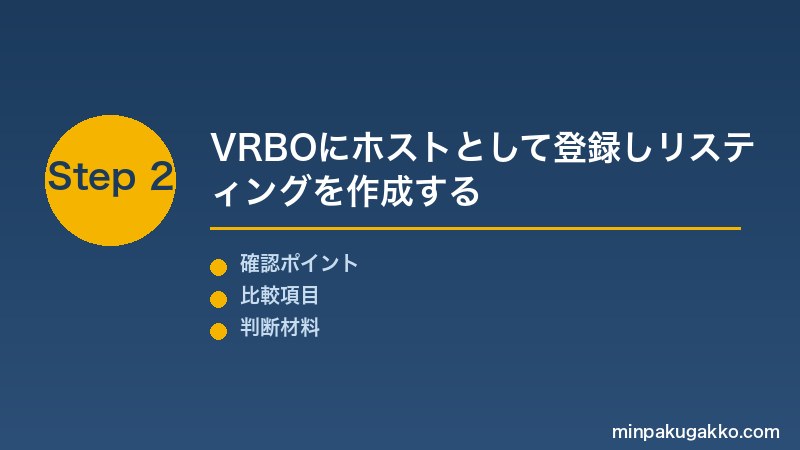 Step 2

VRBOにホストとして登録しリスティングを作成する

確認ポイント
比較項目
判断材料

minpakugakko.com